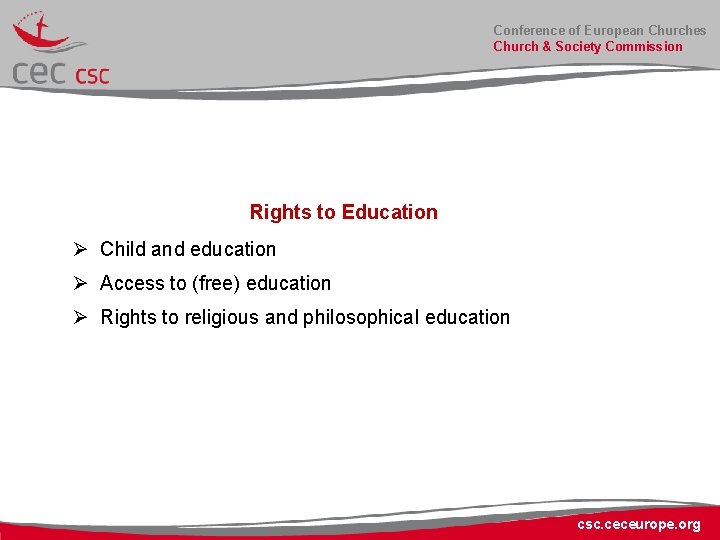 cec csc

Conference of European Churches
Church & Society Commission

Rights to Education

➢ Child and education
➢ Access to (free) education
➢ Rights to religious and philosophical education

csc.ceceurope.org